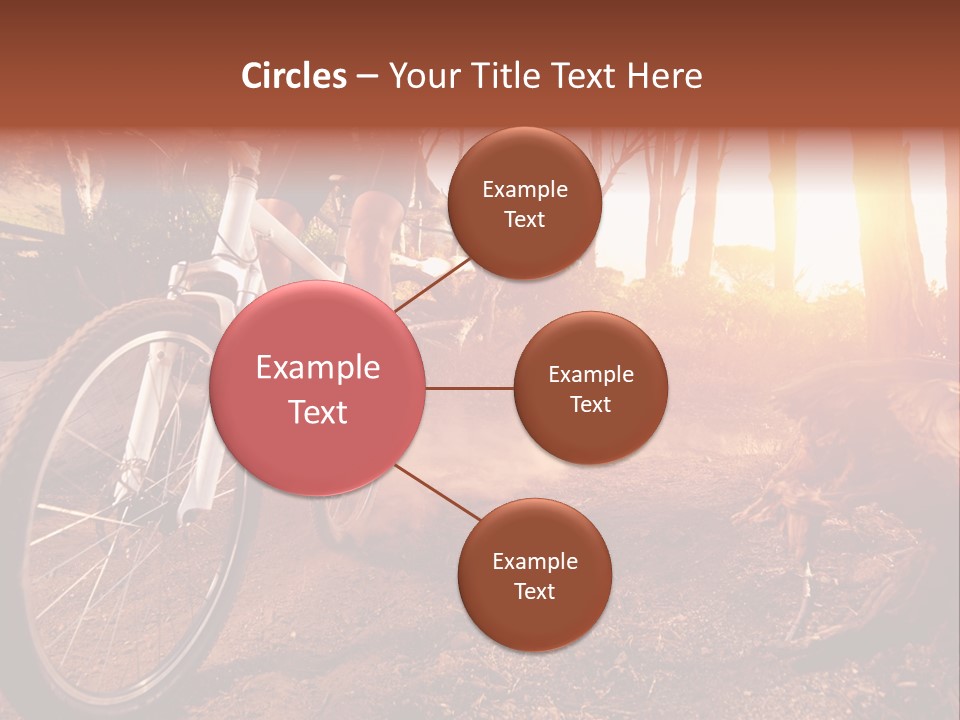 Circles – Your Title Text Here

Example Text

Example Text

Example Text

Example Text